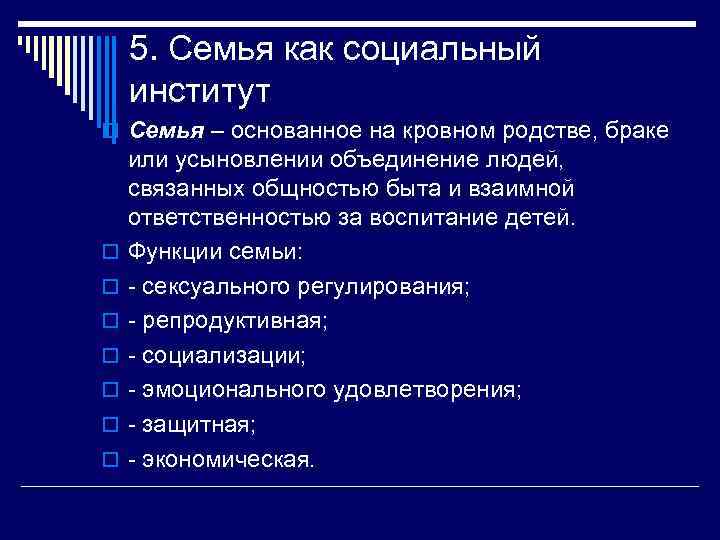 5. Семья как социальный институт

Семья – основанное на кровном родстве, браке или усыновлении объединение людей, связанных общностью быта и взаимной ответственностью за воспитание детей.

Функции семьи:

- сексуального регулирования;

- репродуктивная;

- социализации;

- эмоционального удовлетворения;

- защитная;

- экономическая.